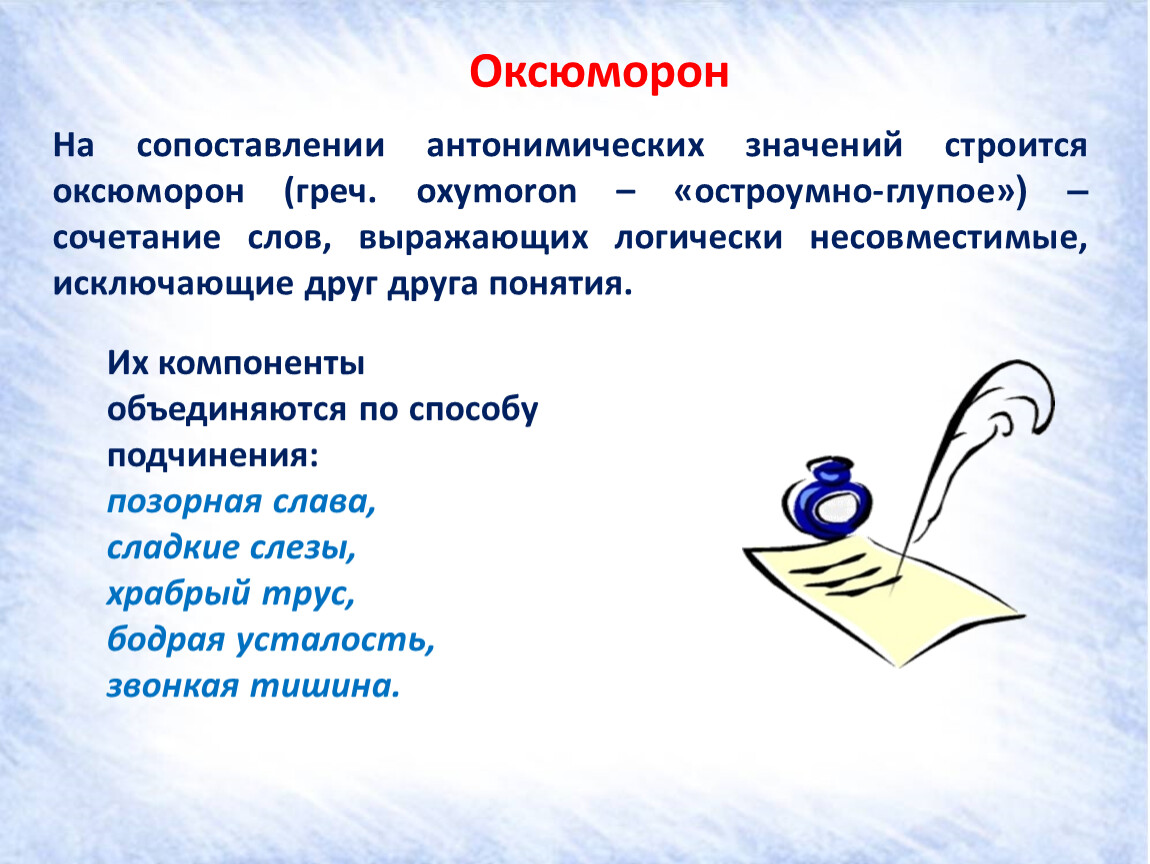 Оксюморон

На сопоставлении антонимических значений строится оксюморон (греч. oxymoron – «остроумно-глупое») – сочетание слов, выражающих логически несовместимые, исключающие друг друга понятия.

Их компоненты объединяются по способу подчинения:
позорная слава,
сладкие слезы,
храбрый трус,
бодрая усталость,
звонкая тишина.